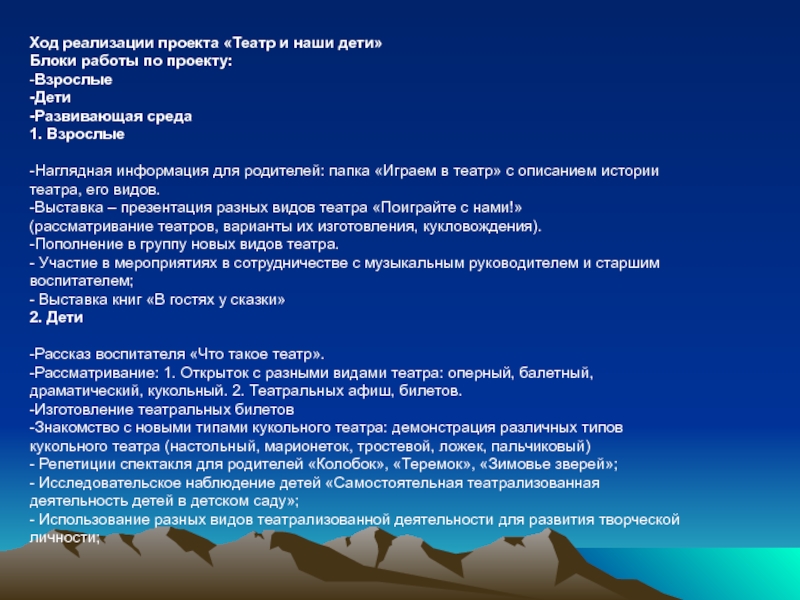 Ход реализации проекта «Театр и наши дети»
Блоки работы по проекту:
-Взрослые
-Дети
-Развивающая среда
1. Взрослые

-Наглядная информация для родителей: папка «Играем в театр» с описанием истории театра, его видов.
-Выставка – презентация разных видов театра «Поиграйте с нами!» (рассматривание театров, варианты их изготовления, кукловождения).
-Пополнение в группу новых видов театра.
- Участие в мероприятиях в сотрудничестве с музыкальным руководителем и старшим воспитателем;
- Выставка книг «В гостях у сказки»
2. Дети

-Рассказ воспитателя «Что такое театр».
-Рассматривание: 1. Открыток с разными видами театра: оперный, балетный, драматический, кукольный. 2. Театральных афиш, билетов.
-Изготовление театральных билетов
-Знакомство с новыми типами кукольного театра: демонстрация различных типов кукольного театра (настольный, марионеток, тростевой, ложек, пальчиковый)
- Репетиции спектакля для родителей «Колобок», «Теремок», «Зимовье зверей»;
- Исследовательское наблюдение детей «Самостоятельная театрализованная деятельность детей в детском саду»;
- Использование разных видов театрализованной деятельности для развития творческой личности;